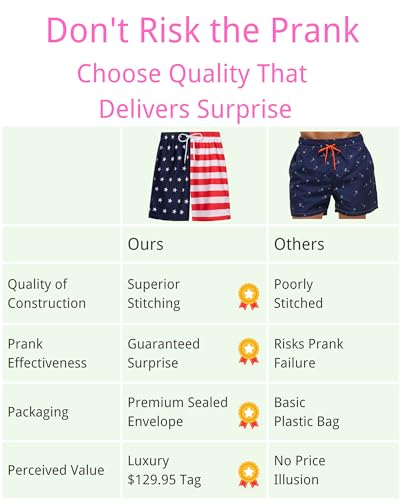 Don't Risk the Prank

Choose Quality That Delivers Surprise

| | Ours | Others |
|---|---|---|
| Quality of Construction | Superior Stitching | Poorly Stitched |
| Prank Effectiveness | Guaranteed Surprise | Risks Prank Failure |
| Packaging | Premium Sealed Envelope | Basic Plastic Bag |
| Perceived Value | Luxury \$129.95 Tag | No Price Illusion |